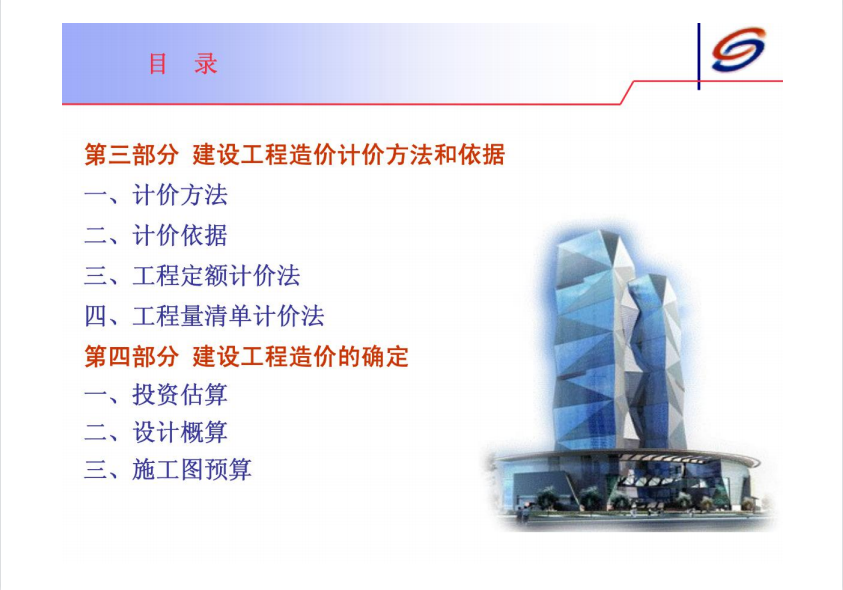 目 录

第三部分 建设工程造价计价方法和依据

一、计价方法

二、计价依据

三、工程定额计价法

四、工程量清单计价法

第四部分 建设工程造价的确定

一、投资估算

二、设计概算

三、施工图预算